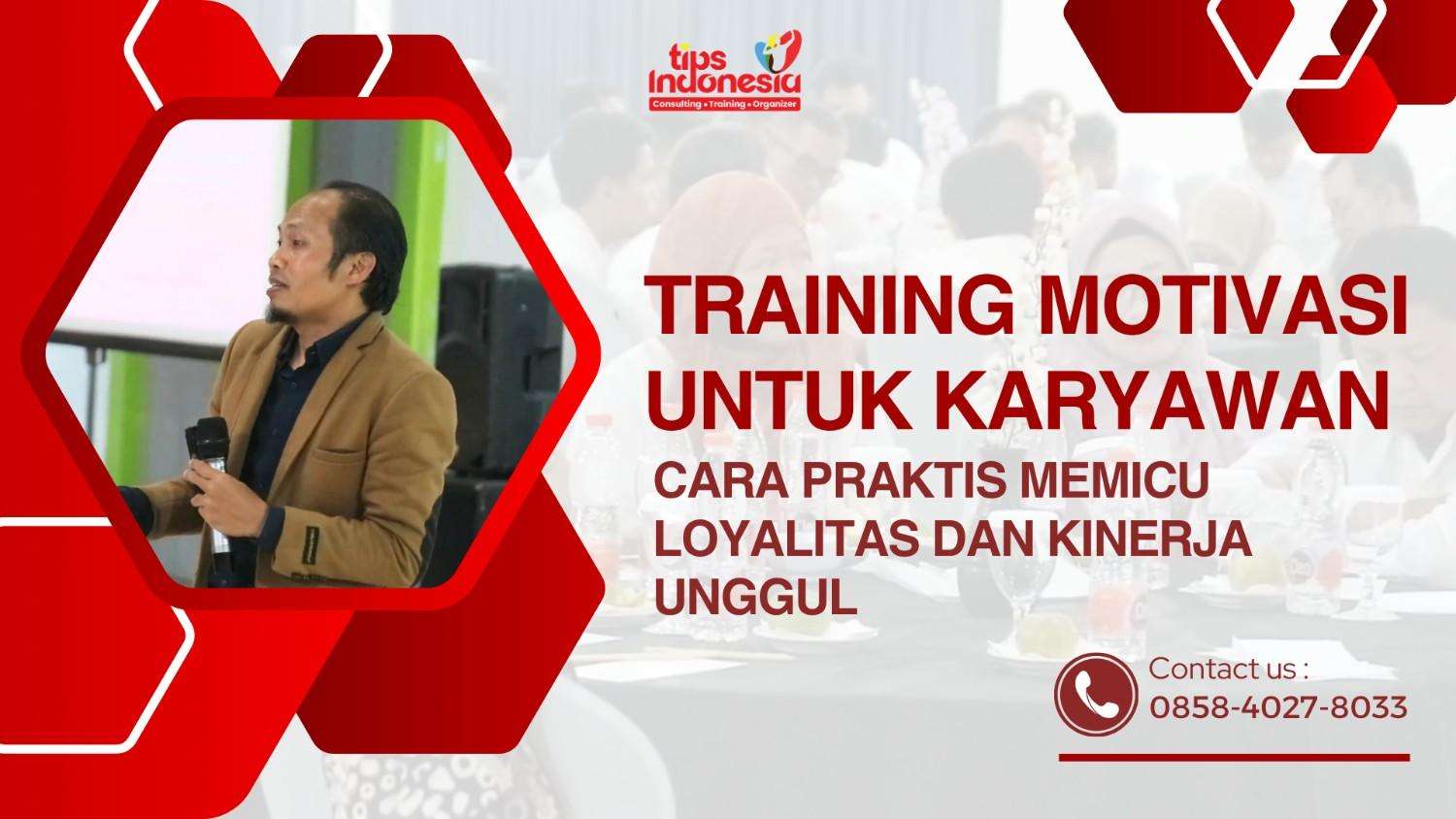 tips Indonesia
Consulting • Training • Organizer

TRAINING MOTIVASI UNTUK KARYAWAN

CARA PRAKTIS MEMICU LOYALITAS DAN KINERJA UNGGUL

Contact us :
0858-4027-8033